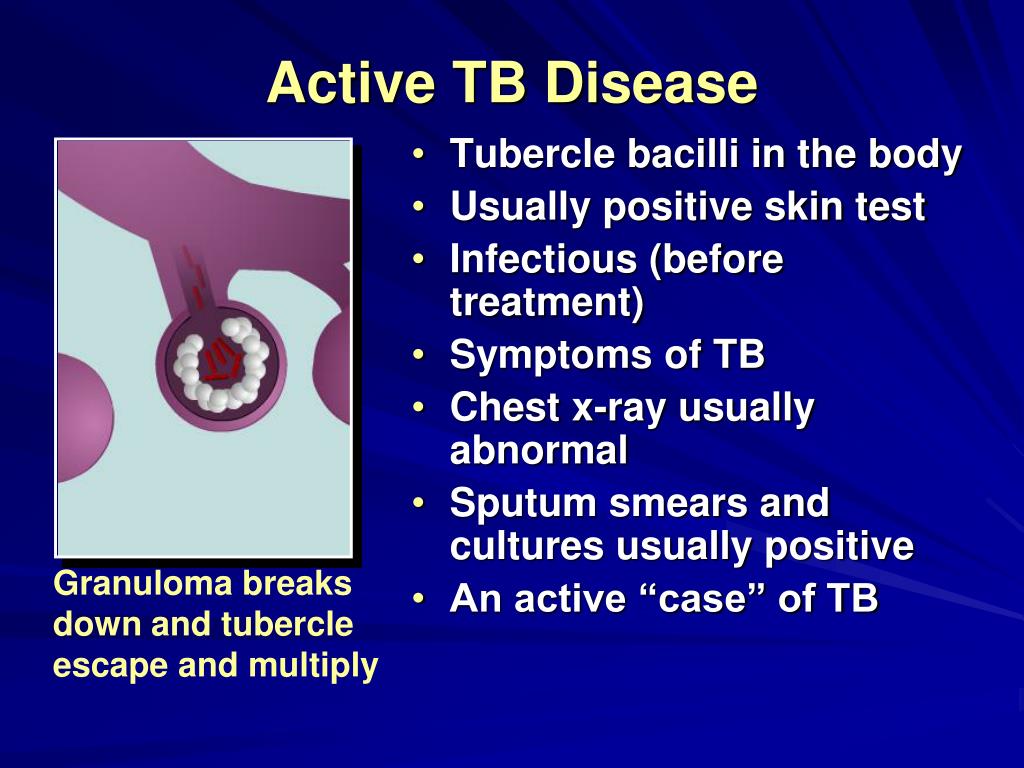 Active TB Disease

Granuloma breaks down and tubercle escape and multiply

• Tubercle bacilli in the body
• Usually positive skin test
• Infectious (before treatment)
• Symptoms of TB
• Chest x-ray usually abnormal
• Sputum smears and cultures usually positive
• An active “case” of TB